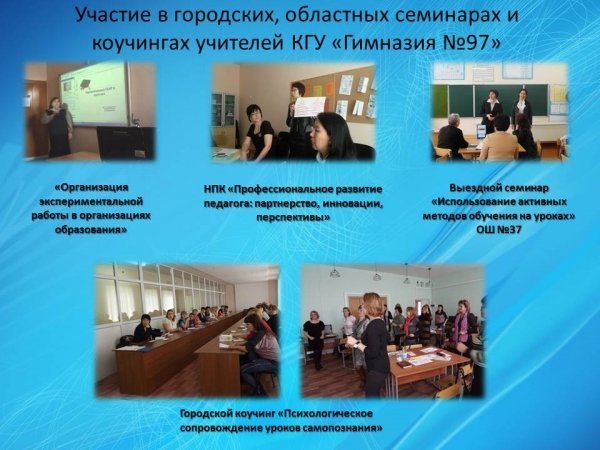 Участие в городских, областных семинарах и коучингах учителей КГУ «Гимназия №97»

«Организация экспериментальной работы в организациях образования»

НПК «Профессиональное развитие педагога: партнерство, инновации, перспективы»

Выездной семинар «Использование активных методов обучения на уроках» ОШ №37

Городской коучинг «Психологическое сопровождение уроков самопознания»